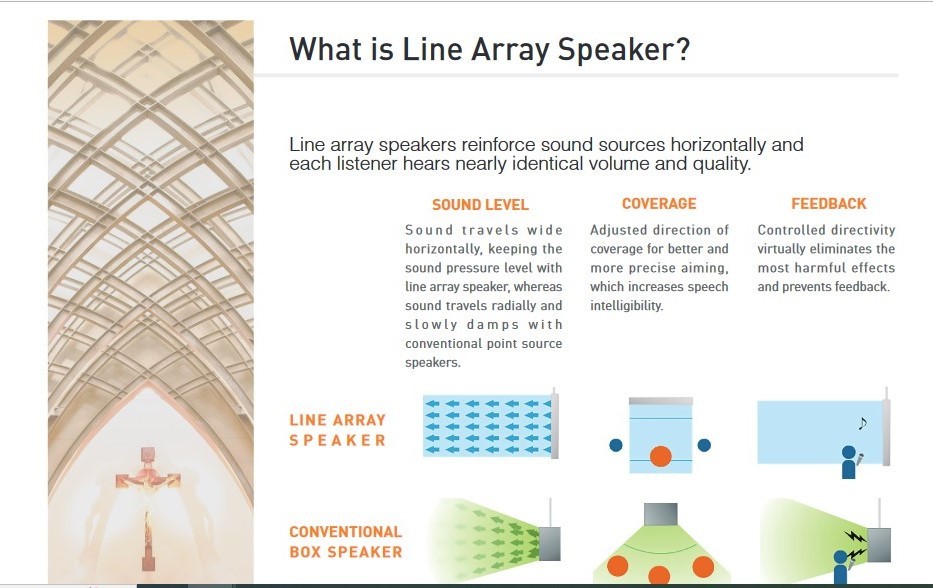 What is Line Array Speaker?

Line array speakers reinforce sound sources horizontally and each listener hears nearly identical volume and quality.

SOUND LEVEL

Sound travels wide horizontally, keeping the sound pressure level with line array speaker, whereas sound travels radially and slowly damps with conventional point source speakers.

COVERAGE

Adjusted direction of coverage for better and more precise aiming, which increases speech intelligibility.

FEEDBACK

Controlled directivity virtually eliminates the most harmful effects and prevents feedback.

LINE ARRAY SPEAKER

CONVENTIONAL BOX SPEAKER